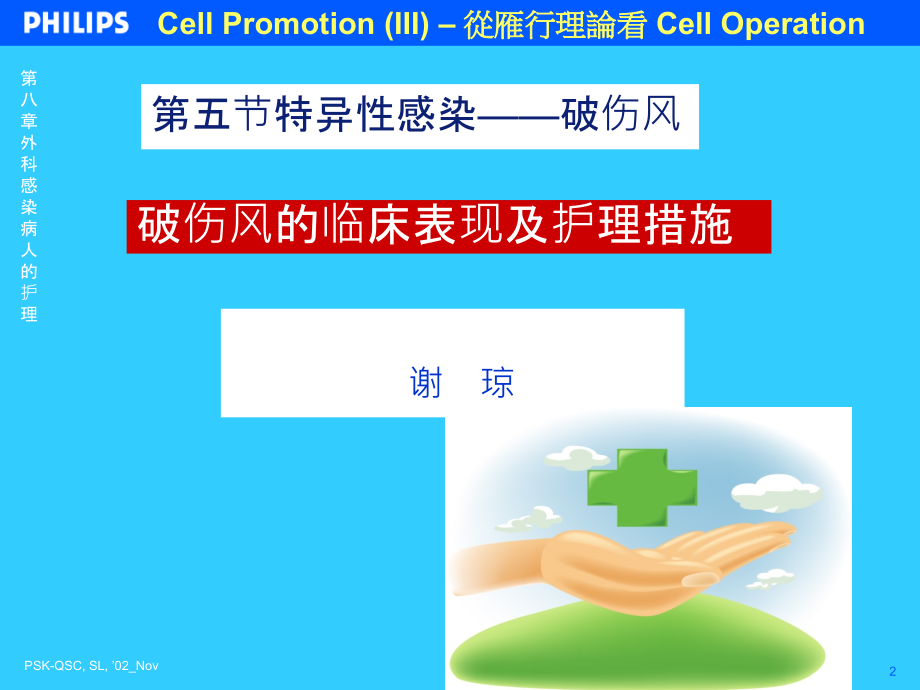 PHILIPS Cell Promotion (III) – 從雁行理論看 Cell Operation

第八章外科感染病人的护理

第五节特异性感染——破伤风

破伤风的临床表现及护理措施

谢 琼

PSK-QSC, SL, '02_Nov

2